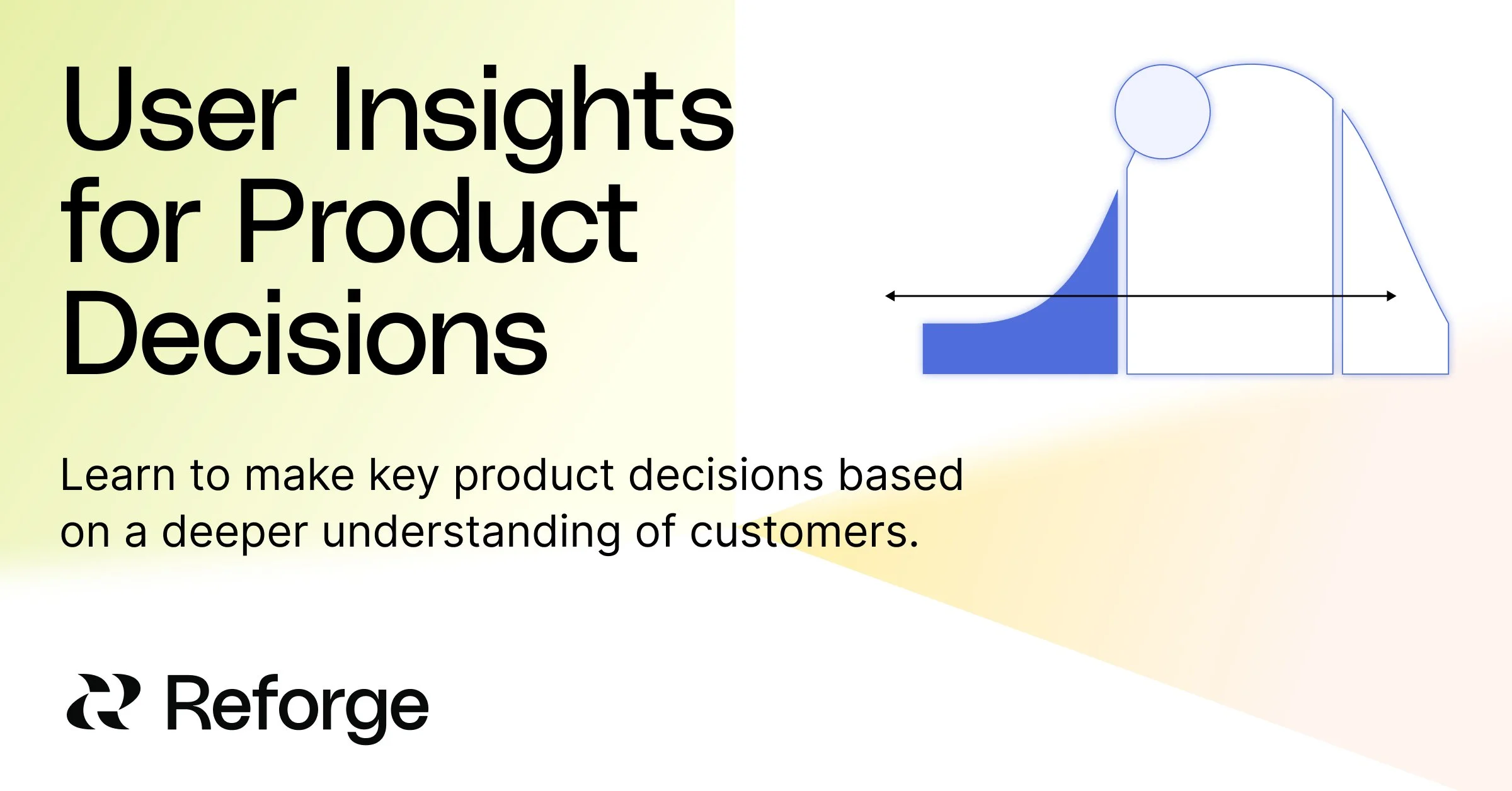 User Insights for Product Decisions

Learn to make key product decisions based on a deeper understanding of customers.

Reforge